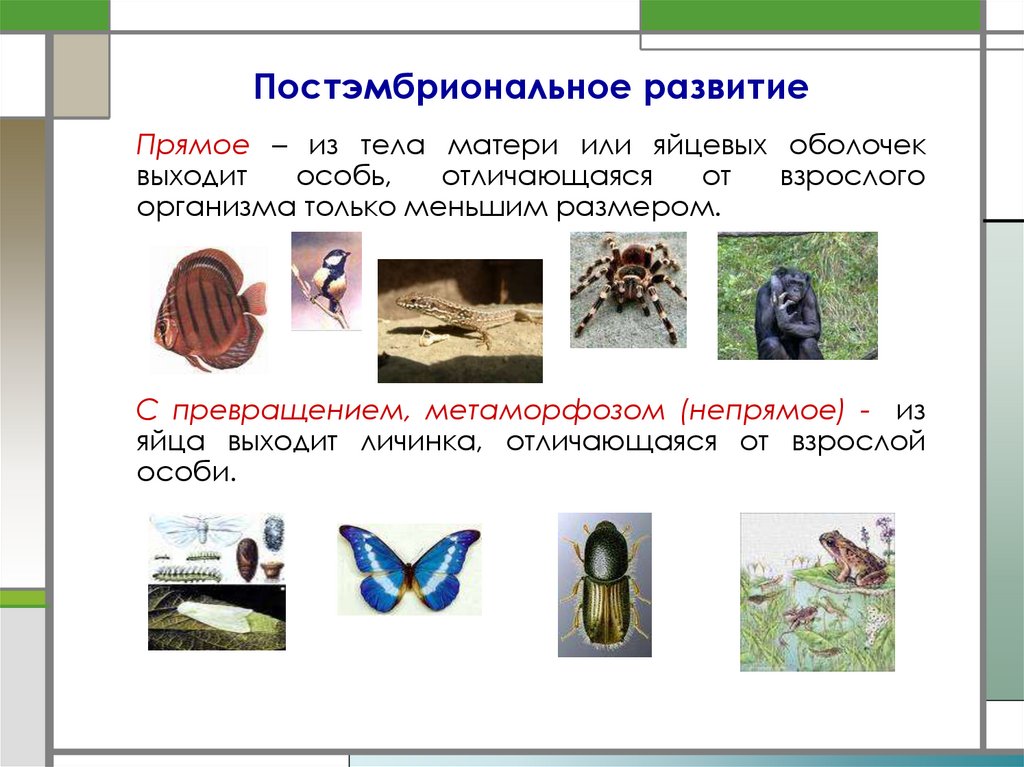 Постэмбриональное развитие

Прямое – из тела матери или яйцевых оболочек выходит особь, отличающаяся от взрослого организма только меньшим размером.

С превращением, метаморфозом (непрямое) - из яйца выходит личинка, отличающаяся от взрослой особи.